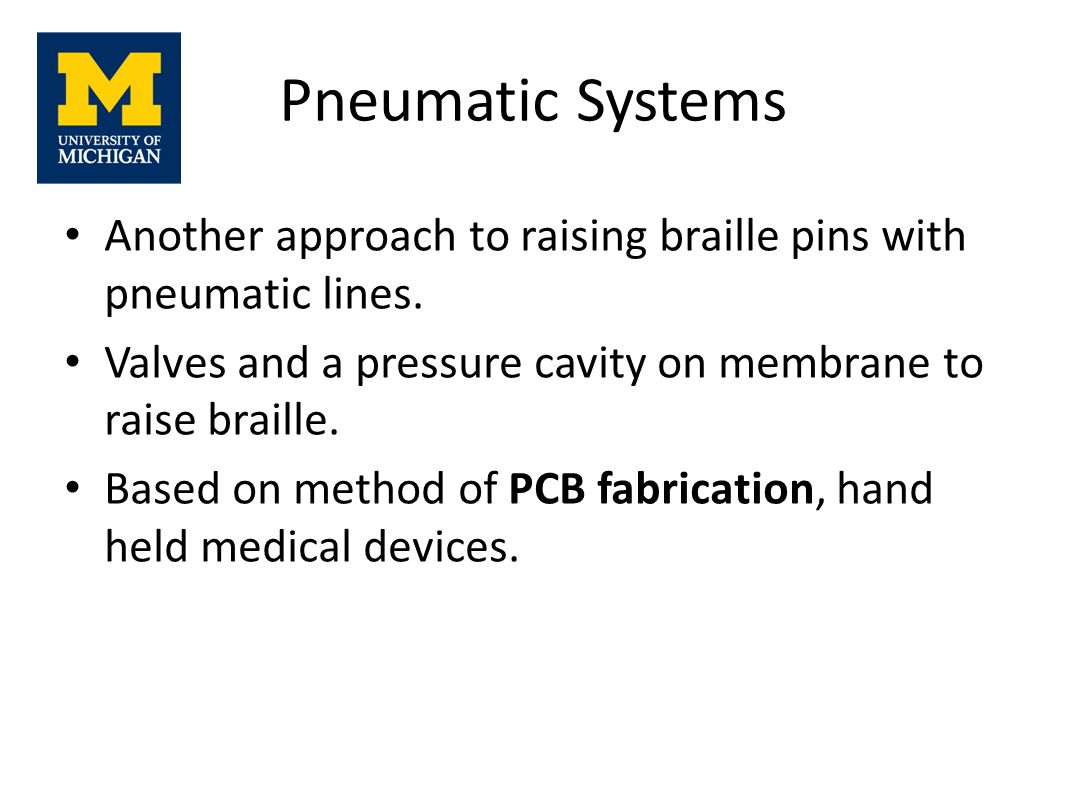 M
UNIVERSITY OF
MICHIGAN

Pneumatic Systems

• Another approach to raising braille pins with pneumatic lines.
• Valves and a pressure cavity on membrane to raise braille.
• Based on method of **PCB fabrication**, hand held medical devices.